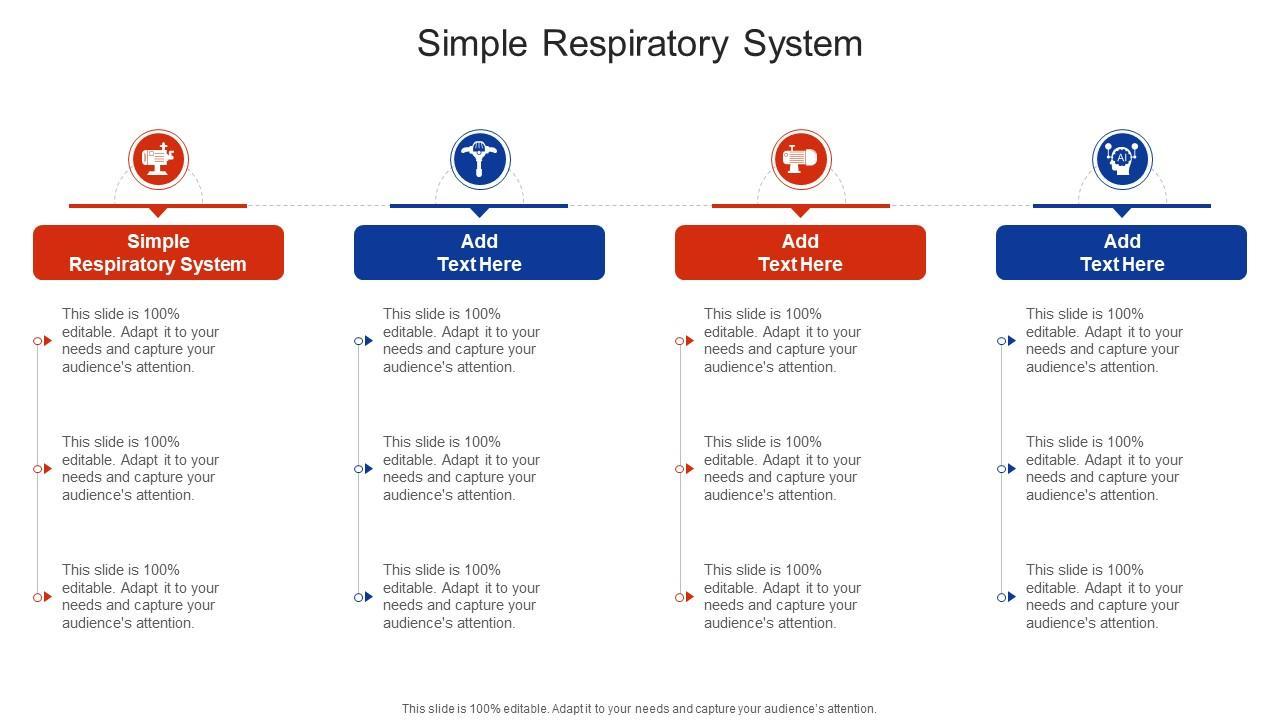 Simple Respiratory System

Simple Respiratory System

This slide is 100% editable. Adapt it to your needs and capture your audience's attention.

This slide is 100% editable. Adapt it to your needs and capture your audience's attention.

This slide is 100% editable. Adapt it to your needs and capture your audience's attention.

Add Text Here

This slide is 100% editable. Adapt it to your needs and capture your audience's attention.

This slide is 100% editable. Adapt it to your needs and capture your audience's attention.

This slide is 100% editable. Adapt it to your needs and capture your audience's attention.

Add Text Here

This slide is 100% editable. Adapt it to your needs and capture your audience's attention.

This slide is 100% editable. Adapt it to your needs and capture your audience's attention.

This slide is 100% editable. Adapt it to your needs and capture your audience's attention.

AI

Add Text Here

This slide is 100% editable. Adapt it to your needs and capture your audience's attention.

This slide is 100% editable. Adapt it to your needs and capture your audience's attention.

This slide is 100% editable. Adapt it to your needs and capture your audience's attention.

This slide is 100% editable. Adapt it to your needs and capture your audience's attention.